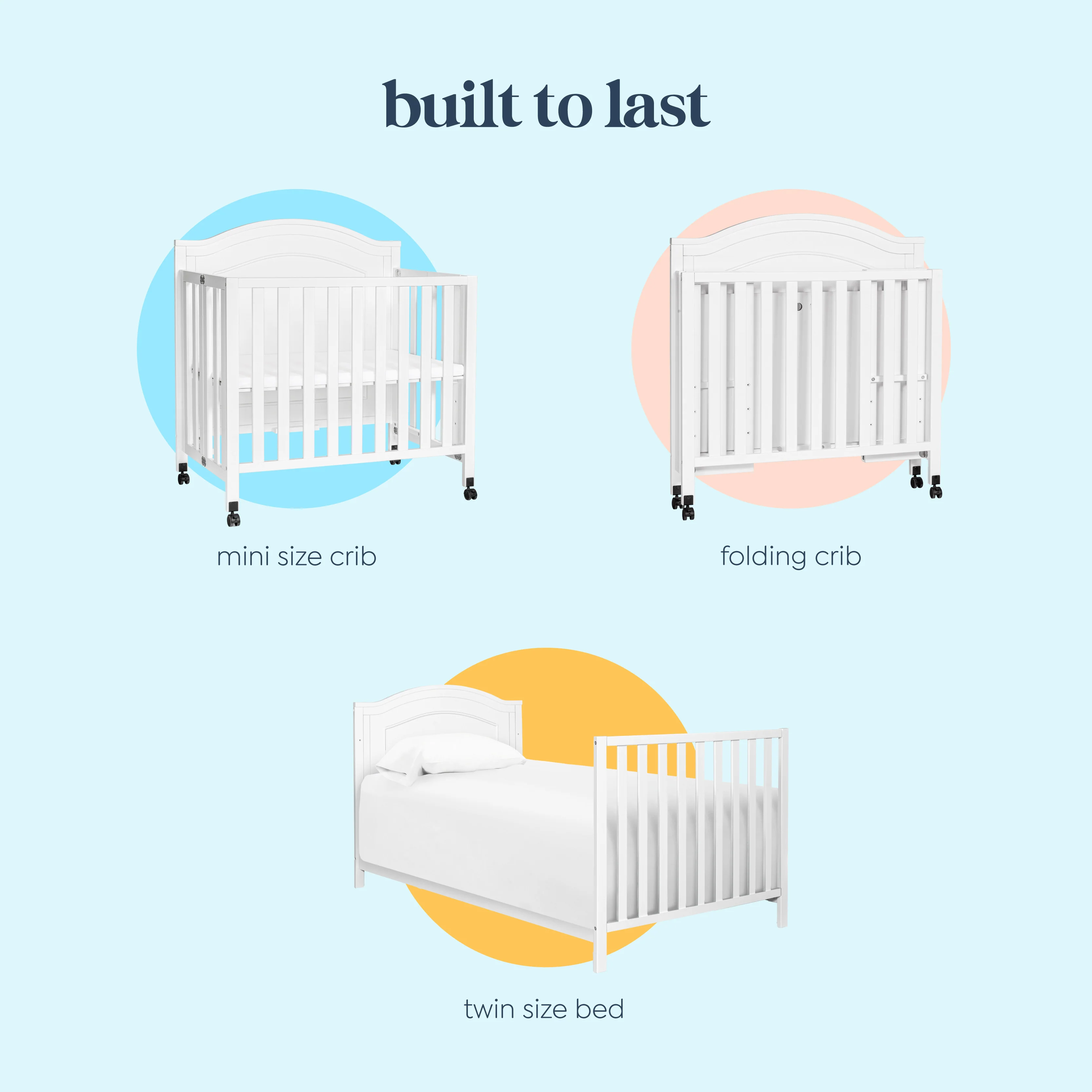 built to last

mini size crib

folding crib

twin size bed